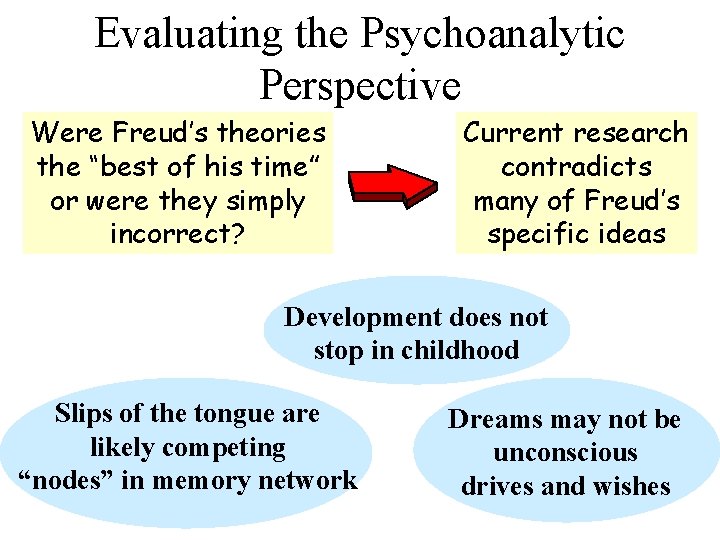 Evaluating the Psychoanalytic Perspective

Were Freud's theories the "best of his time" or were they simply incorrect?

Current research contradicts many of Freud's specific ideas

Development does not stop in childhood

Slips of the tongue are likely competing "nodes" in memory network

Dreams may not be unconscious drives and wishes